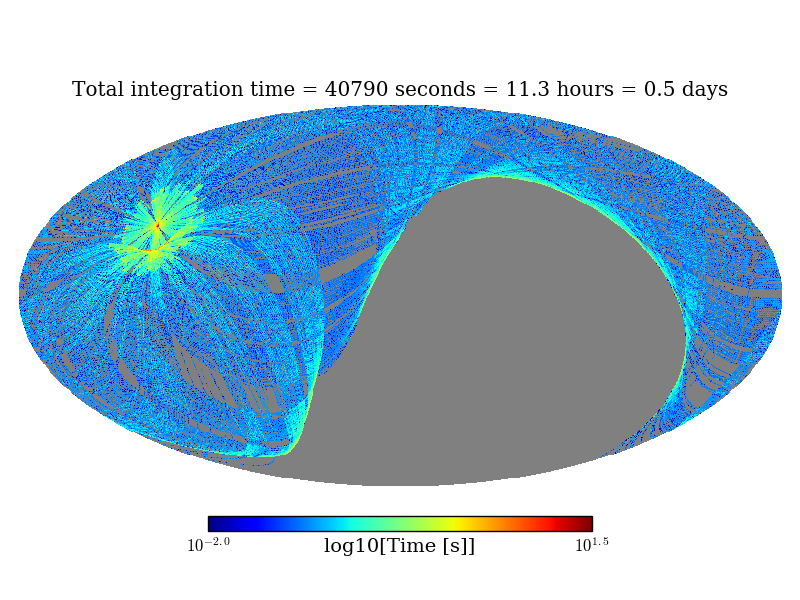 Total integration time = 40790 seconds = 11.3 hours = 0.5 days

$10^{-2.0}$ log10[Time [s]] $10^{1.5}$